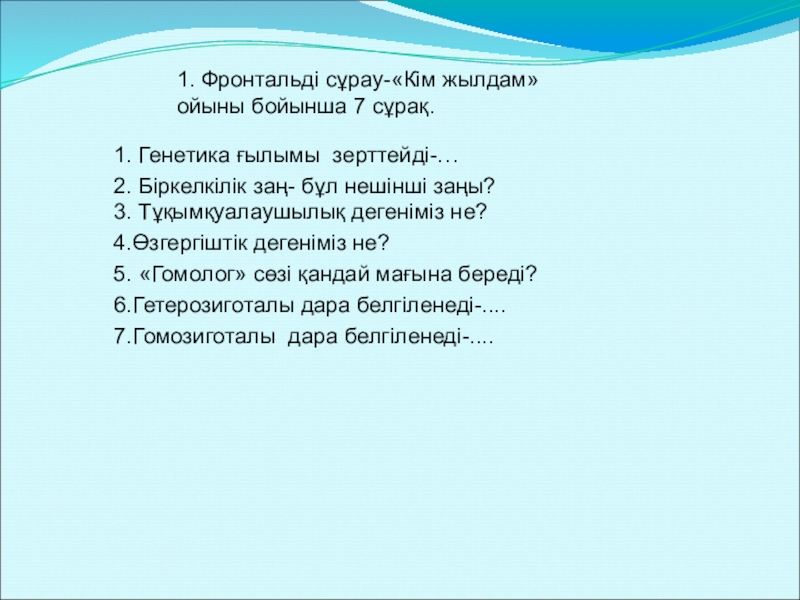 1. Фронтальді сұрау-«Кім жылдам» ойыны бойынша 7 сұрақ.

1. Генетика ғылымы зерттейді-…
2. Біркелкілік заң- бұл нешінші заңы?
3. Тұқымқуалаушылық дегеніміз не?
4.Өзгергіштік дегеніміз не?
5. «Гомолог» сөзі қандай мағына береді?
6.Гетерозиготалы дара белгіленеді-....
7.Гомозиготалы дара белгіленеді-....